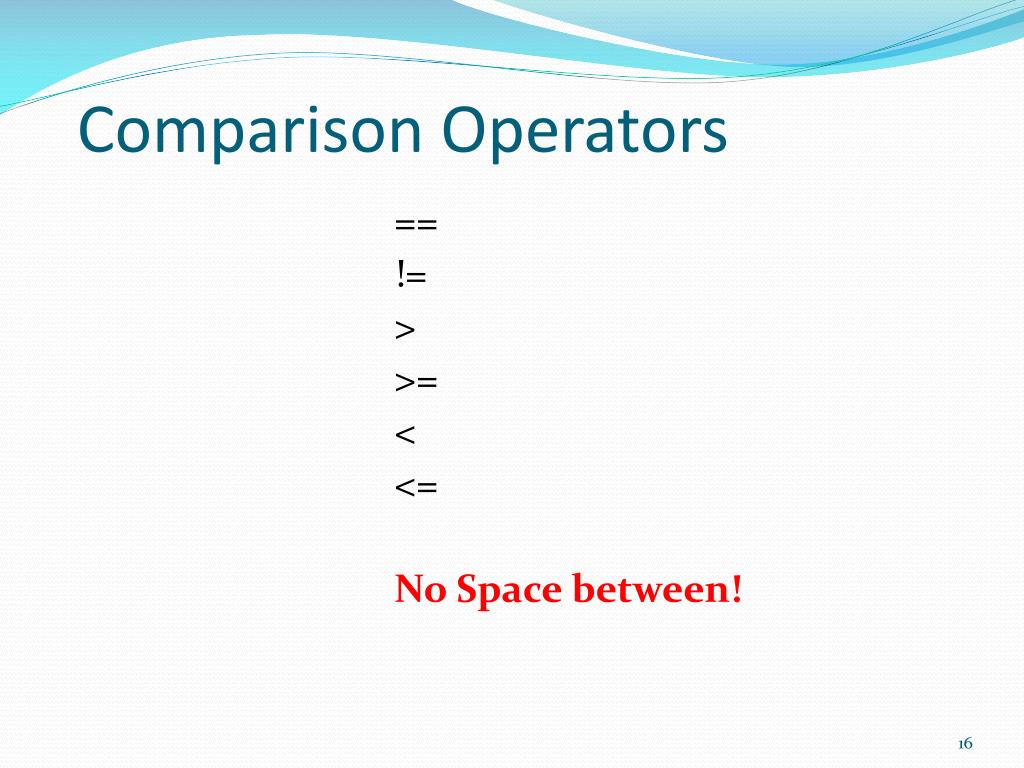 Comparison Operators

==
!=
>
>=
<
<=

No Space between!

16